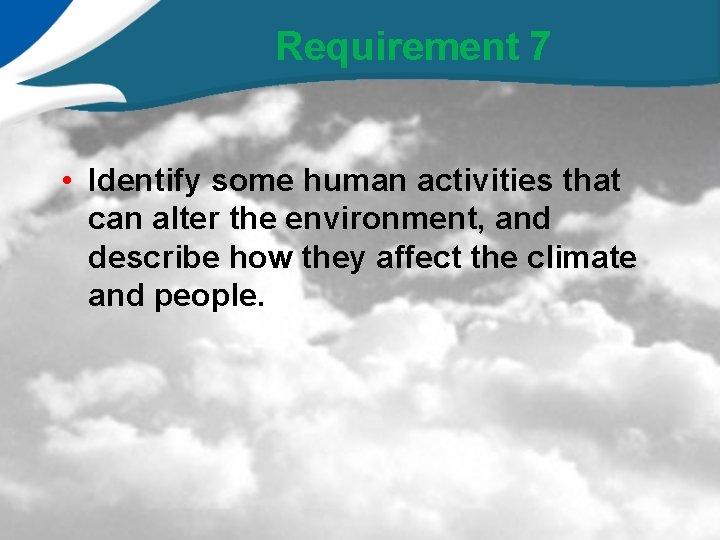 Requirement 7

• Identify some human activities that can alter the environment, and describe how they affect the climate and people.